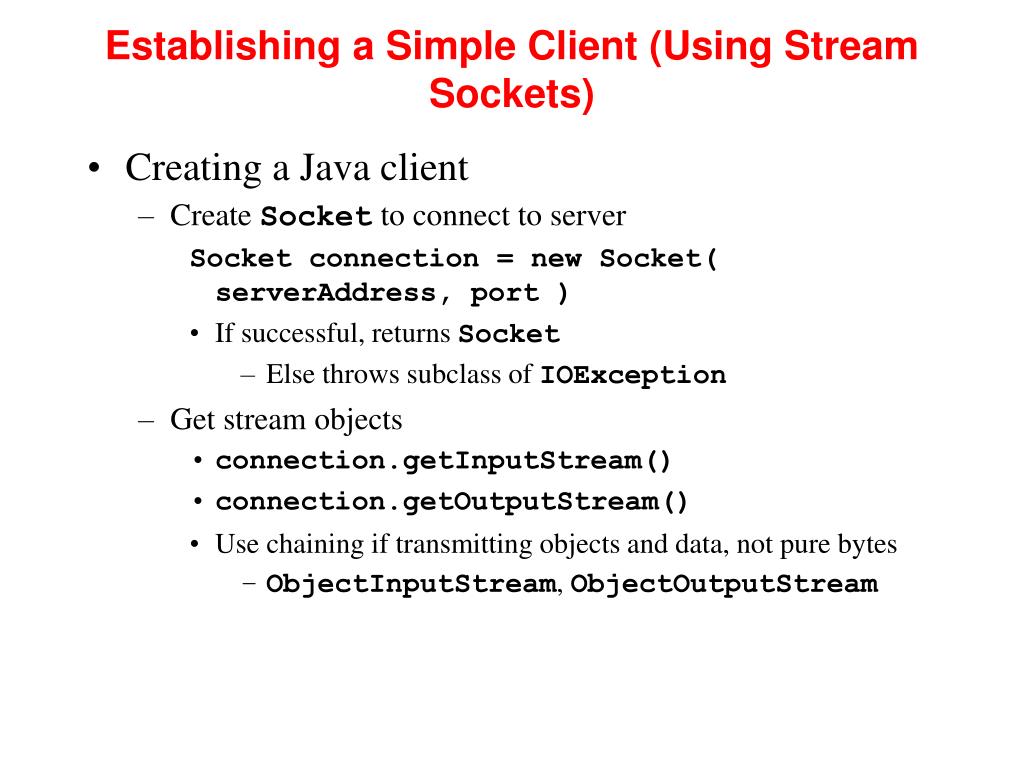 Establishing a Simple Client (Using Stream Sockets)

• Creating a Java client
– Create Socket to connect to server
Socket connection = new Socket( serverAddress, port )
• If successful, returns Socket
– Else throws subclass of IOException
– Get stream objects
• connection.getInputStream()
• connection.getOutputStream()
• Use chaining if transmitting objects and data, not pure bytes
– ObjectInputStream, ObjectOutputStream